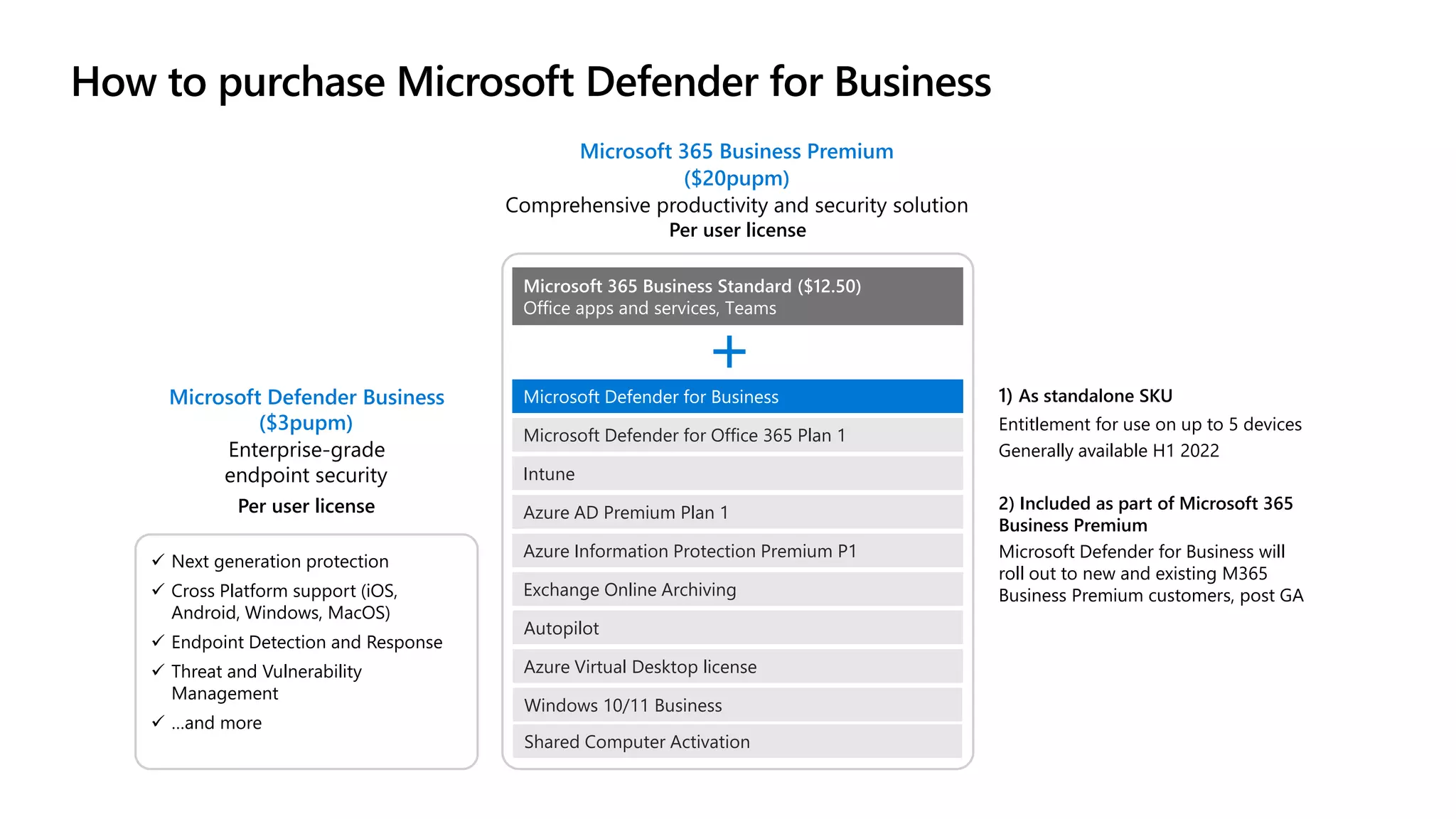 How to purchase Microsoft Defender for Business

Microsoft Defender Business
($3pupm)
Enterprise-grade endpoint security
Per user license

✓ Next generation protection
✓ Cross Platform support (iOS, Android, Windows, MacOS)
✓ Endpoint Detection and Response
✓ Threat and Vulnerability Management
✓ ...and more

Microsoft 365 Business Premium
($20pupm)
Comprehensive productivity and security solution
Per user license

Microsoft 365 Business Standard ($12.50)
Office apps and services, Teams

+

Microsoft Defender for Business
Microsoft Defender for Office 365 Plan 1
Intune
Azure AD Premium Plan 1
Azure Information Protection Premium P1
Exchange Online Archiving
Autopilot
Azure Virtual Desktop license
Windows 10/11 Business
Shared Computer Activation

1) As standalone SKU
Entitlement for use on up to 5 devices
Generally available H1 2022

2) Included as part of Microsoft 365 Business Premium
Microsoft Defender for Business will roll out to new and existing M365 Business Premium customers, post GA